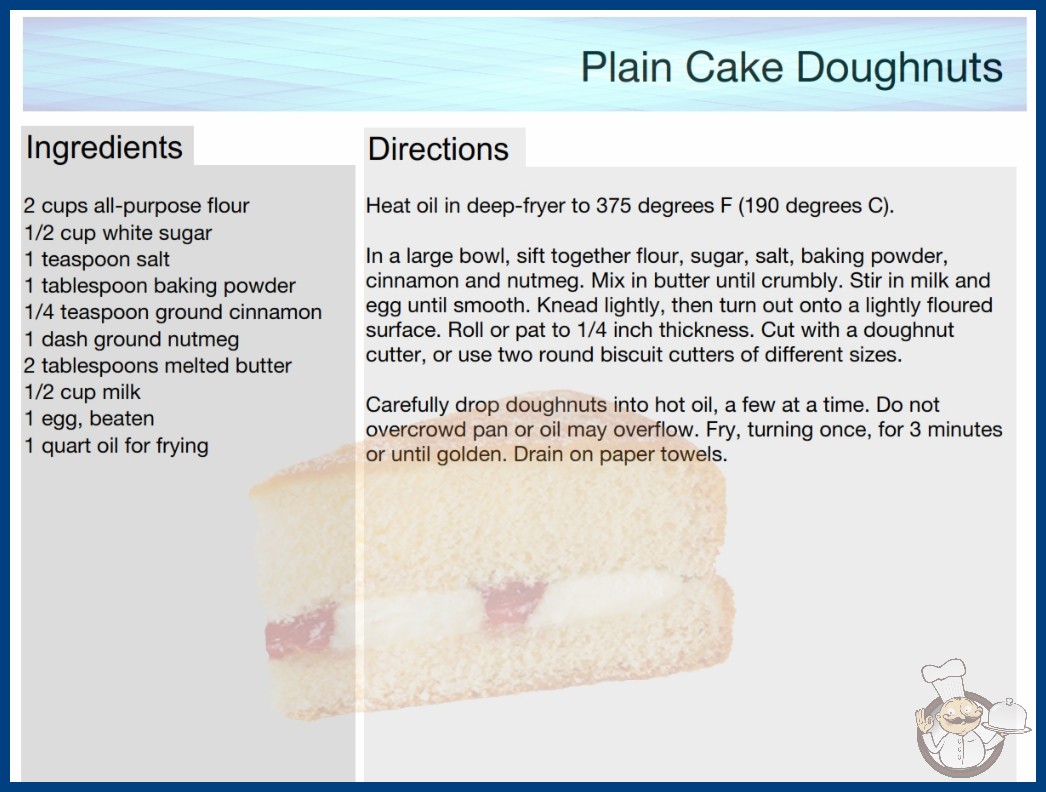 Plain Cake Doughnuts

Ingredients

2 cups all-purpose flour
1/2 cup white sugar
1 teaspoon salt
1 tablespoon baking powder
1/4 teaspoon ground cinnamon
1 dash ground nutmeg
2 tablespoons melted butter
1/2 cup milk
1 egg, beaten
1 quart oil for frying

Directions

Heat oil in deep-fryer to 375 degrees F (190 degrees C).

In a large bowl, sift together flour, sugar, salt, baking powder, cinnamon and nutmeg. Mix in butter until crumbly. Stir in milk and egg until smooth. Knead lightly, then turn out onto a lightly floured surface. Roll or pat to 1/4 inch thickness. Cut with a doughnut cutter, or use two round biscuit cutters of different sizes.

Carefully drop doughnuts into hot oil, a few at a time. Do not overcrowd pan or oil may overflow. Fry, turning once, for 3 minutes or until golden. Drain on paper towels.